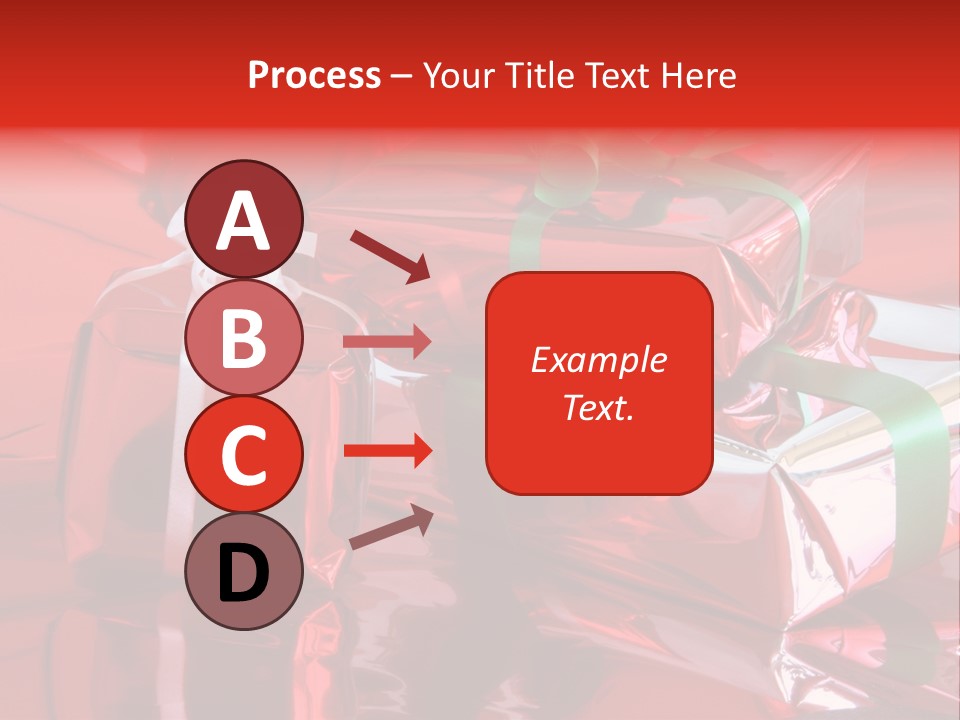 Process – Your Title Text Here

A

B

C

D

Example Text.